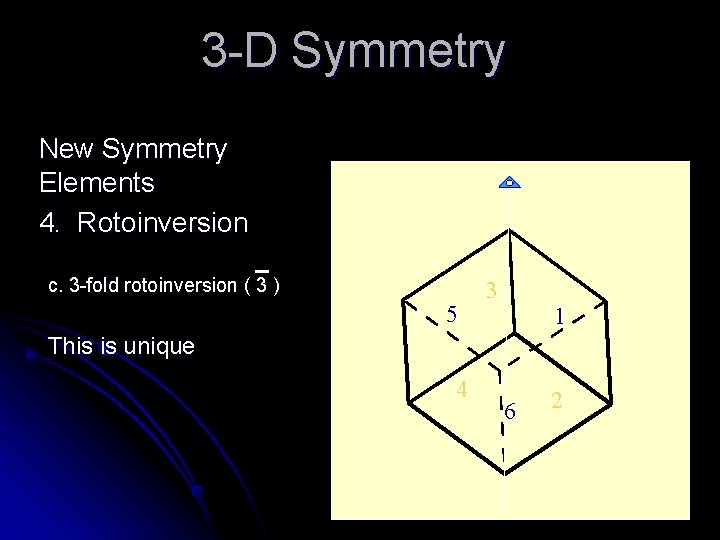 3-D Symmetry

New Symmetry Elements

4. Rotoinversion

c. 3-fold rotoinversion ( $\bar{3}$ )

This is unique

3

5

1

4

6

2